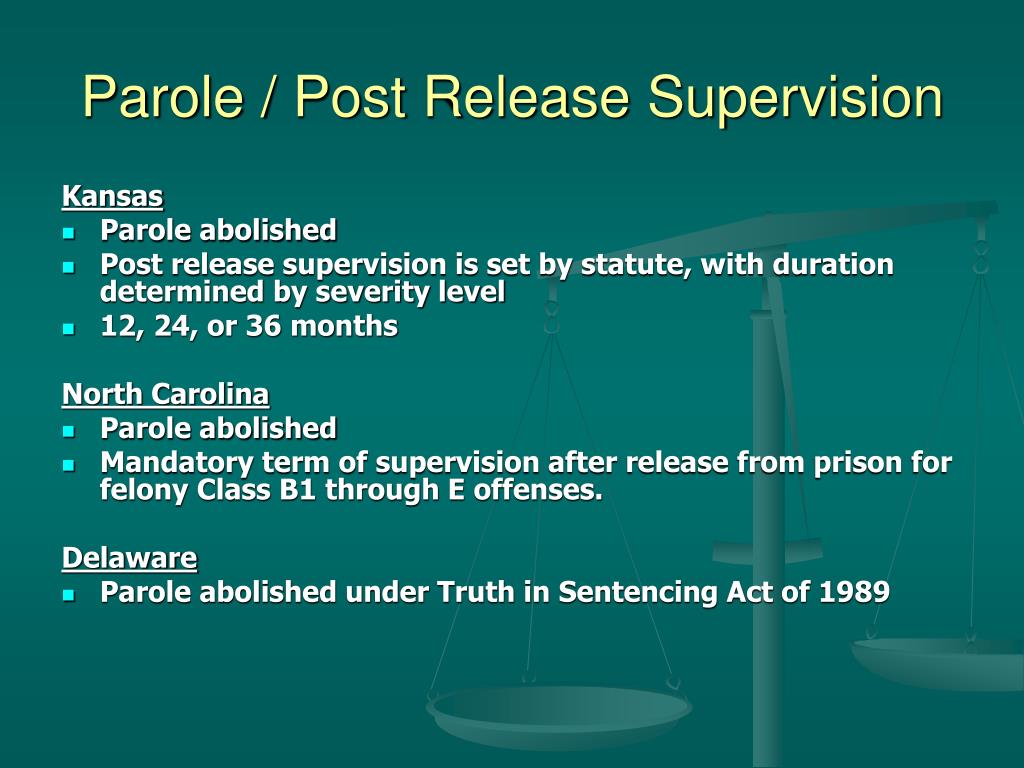 Parole / Post Release Supervision

Kansas

- Parole abolished
- Post release supervision is set by statute, with duration determined by severity level
- 12, 24, or 36 months

North Carolina

- Parole abolished
- Mandatory term of supervision after release from prison for felony Class B1 through E offenses.

Delaware

- Parole abolished under Truth in Sentencing Act of 1989